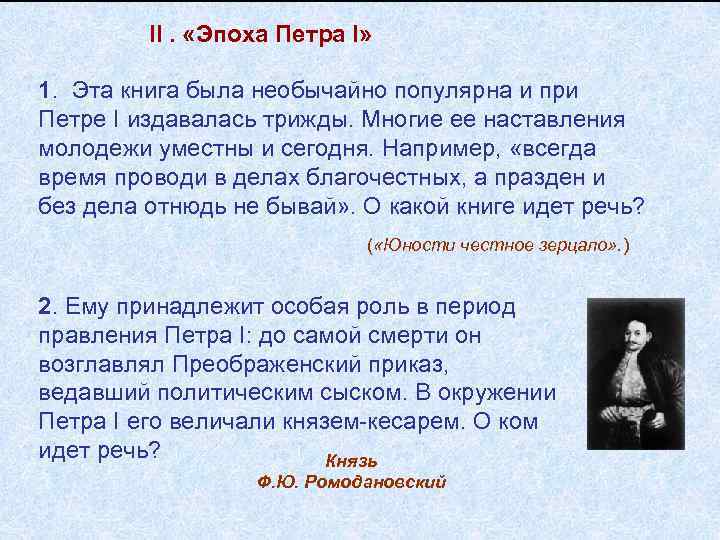 II . «Эпоха Петра I»

1. Эта книга была необычайно популярна и при Петре I издавалась трижды. Многие ее наставления молодежи уместны и сегодня. Например, «всегда время проводи в делах благочестных, а празден и без дела отнюдь не бывай». О какой книге идет речь?

(«Юности честное зерцало».)

2. Ему принадлежит особая роль в период правления Петра I: до самой смерти он возглавлял Преображенский приказ, ведавший политическим сыском. В окружении Петра I его величали князем-кесарем. О ком идет речь?

Князь
Ф.Ю. Ромодановский